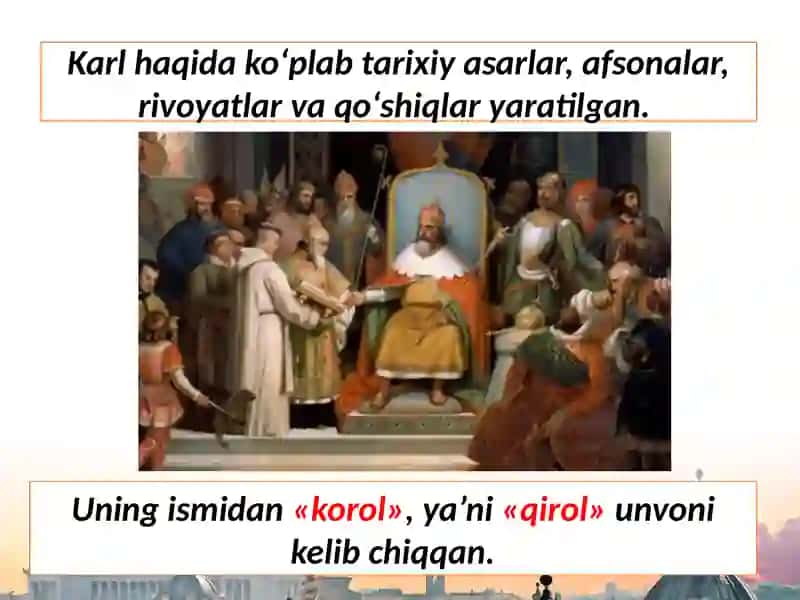 Karl haqida ko‘plab tarixiy asarlar, afsonalar, rivoyatlar va qo‘shiqlar yaratilgan.

Uning ismidan «korol», ya’ni «qirol» unvoni kelib chiqqan.